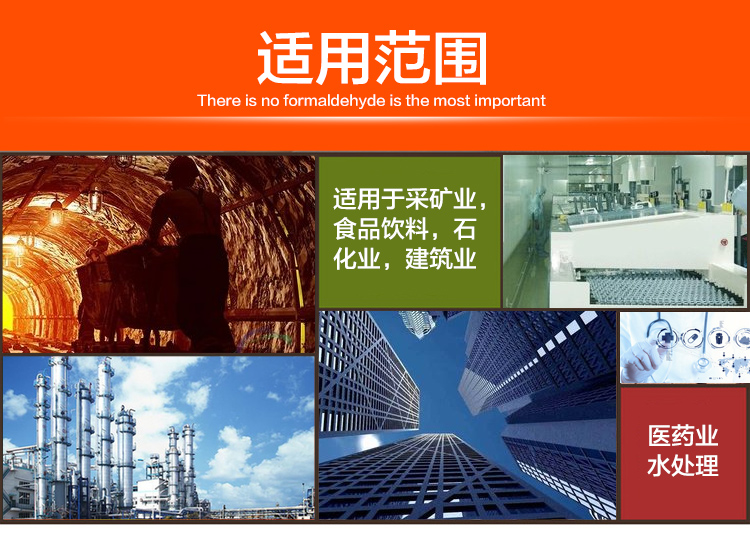 适用范围
There is no formaldehyde is the most important

适用于采矿业，食品饮料，石化业，建筑业

医药业
水处理